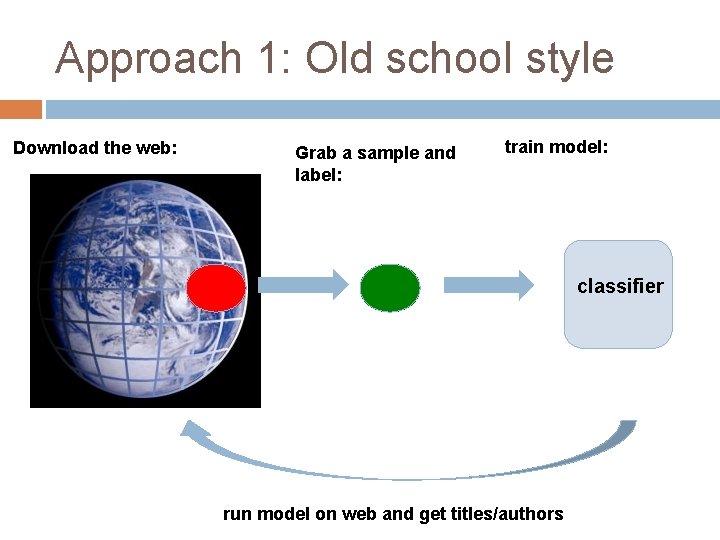 Approach 1: Old school style

Download the web:

Grab a sample and label:

train model:

classifier

run model on web and get titles/authors